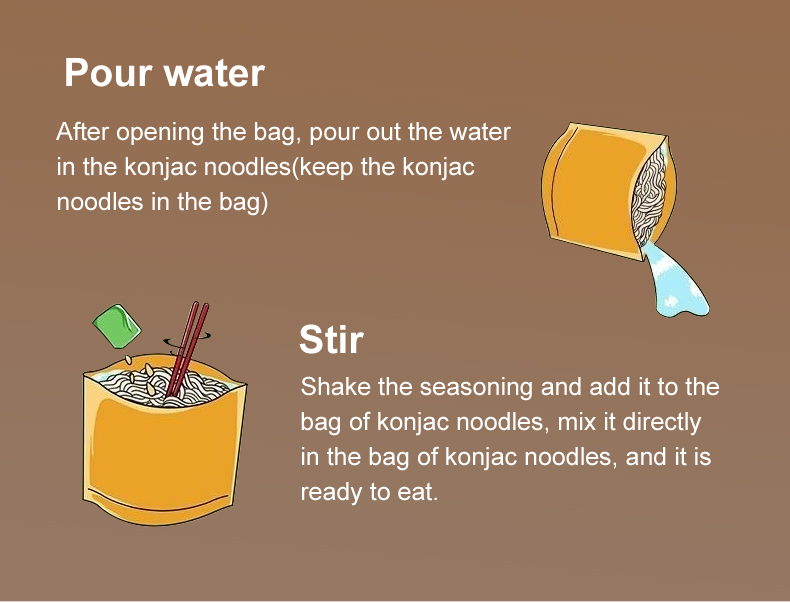 Pour water

After opening the bag, pour out the water in the konjac noodles(keep the konjac noodles in the bag)

Stir

Shake the seasoning and add it to the bag of konjac noodles, mix it directly in the bag of konjac noodles, and it is ready to eat.